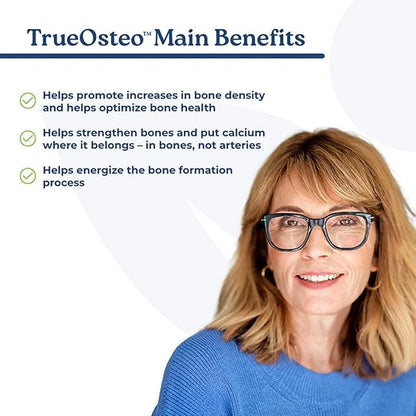 TrueOsteo™ Main Benefits

Helps promote increases in bone density and helps optimize bone health

Helps strengthen bones and put calcium where it belongs – in bones, not arteries

Helps energize the bone formation process